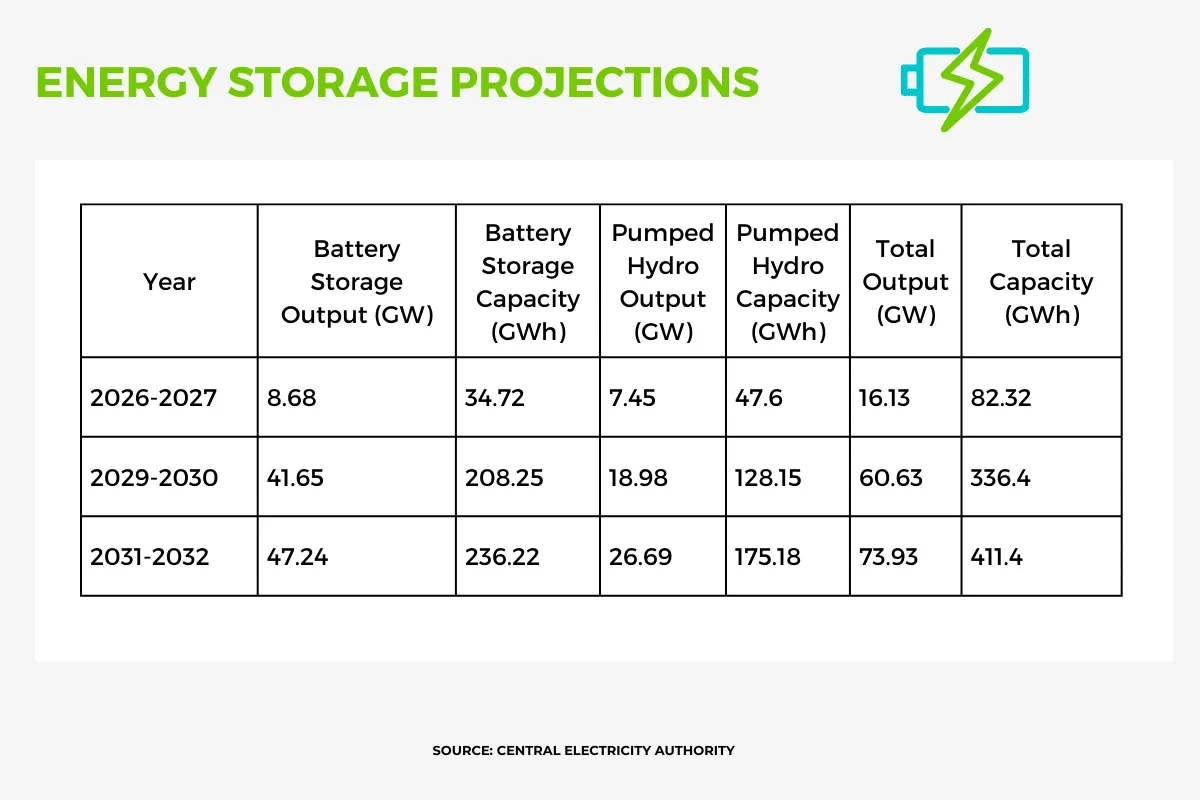 ENERGY STORAGE PROJECTIONS

| Year | Battery Storage Output (GW) | Battery Storage Capacity (GWh) | Pumped Hydro Output (GW) | Pumped Hydro Capacity (GWh) | Total Output (GW) | Total Capacity (GWh) |
|---|---|---|---|---|---|---|
| 2026-2027 | 8.68 | 34.72 | 7.45 | 47.6 | 16.13 | 82.32 |
| 2029-2030 | 41.65 | 208.25 | 18.98 | 128.15 | 60.63 | 336.4 |
| 2031-2032 | 47.24 | 236.22 | 26.69 | 175.18 | 73.93 | 411.4 |

SOURCE: CENTRAL ELECTRICITY AUTHORITY